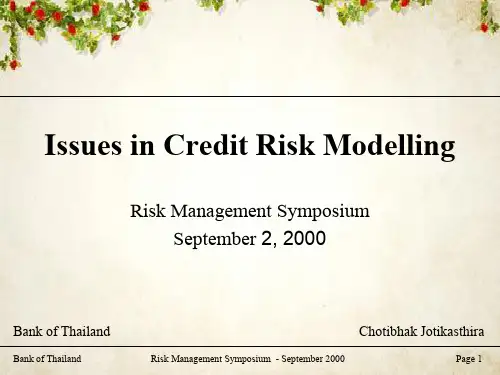 Issues in Credit Risk Modelling

Risk Management Symposium
September 2, 2000

Bank of Thailand

Chotibhak Jotikasthira

Bank of Thailand

Risk Management Symposium - September 2000

Page 1